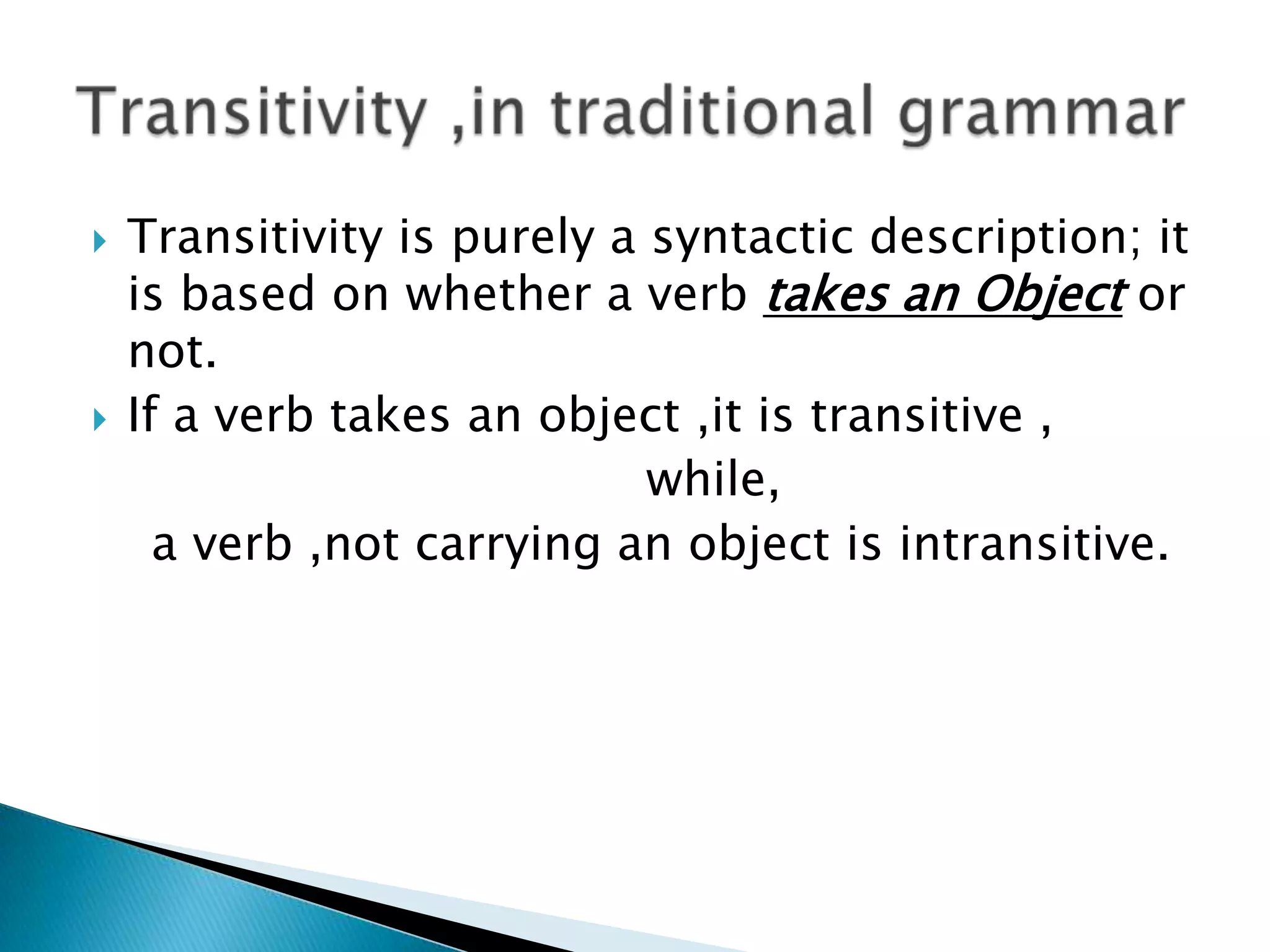 Transitivity ,in traditional grammar

Transitivity is purely a syntactic description; it is based on whether a verb takes an Object or not.

If a verb takes an object ,it is transitive ,

while,

a verb ,not carrying an object is intransitive.